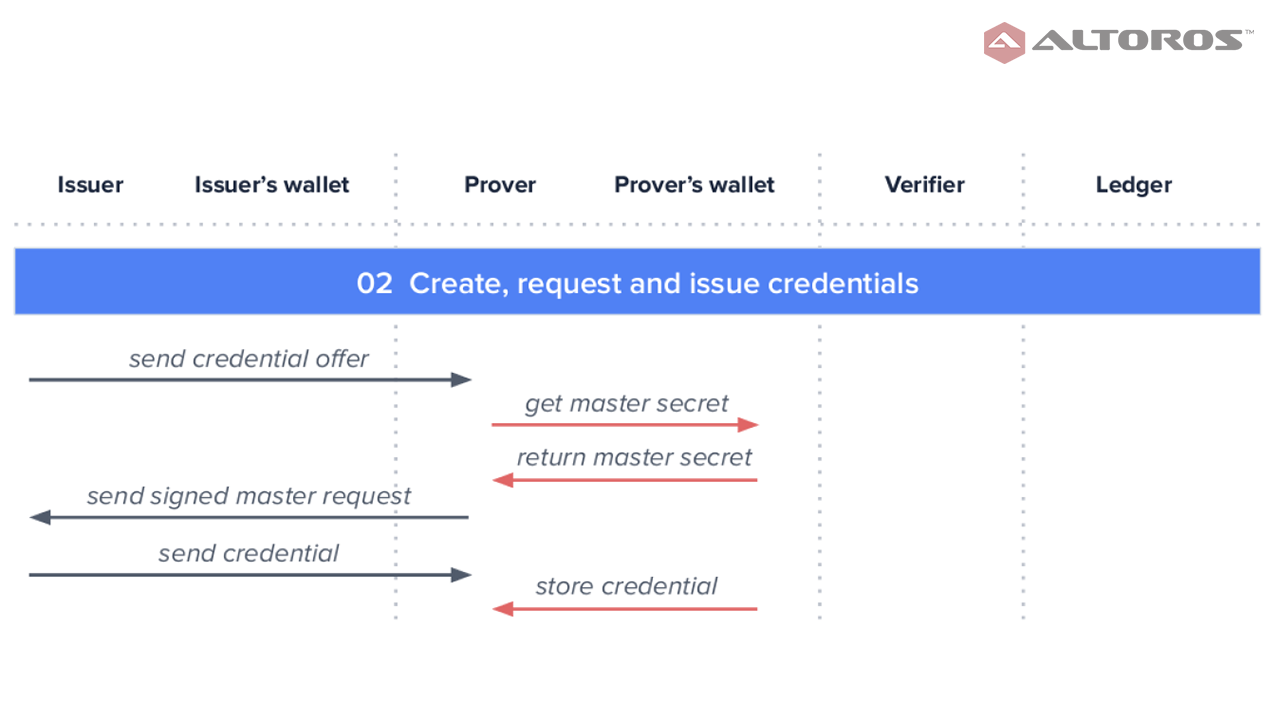 ALTOROS™

Issuer Issuer's wallet Prover Prover's wallet Verifier Ledger

02 Create, request and issue credentials

send credential offer

get master secret

return master secret

send signed master request

send credential

store credential